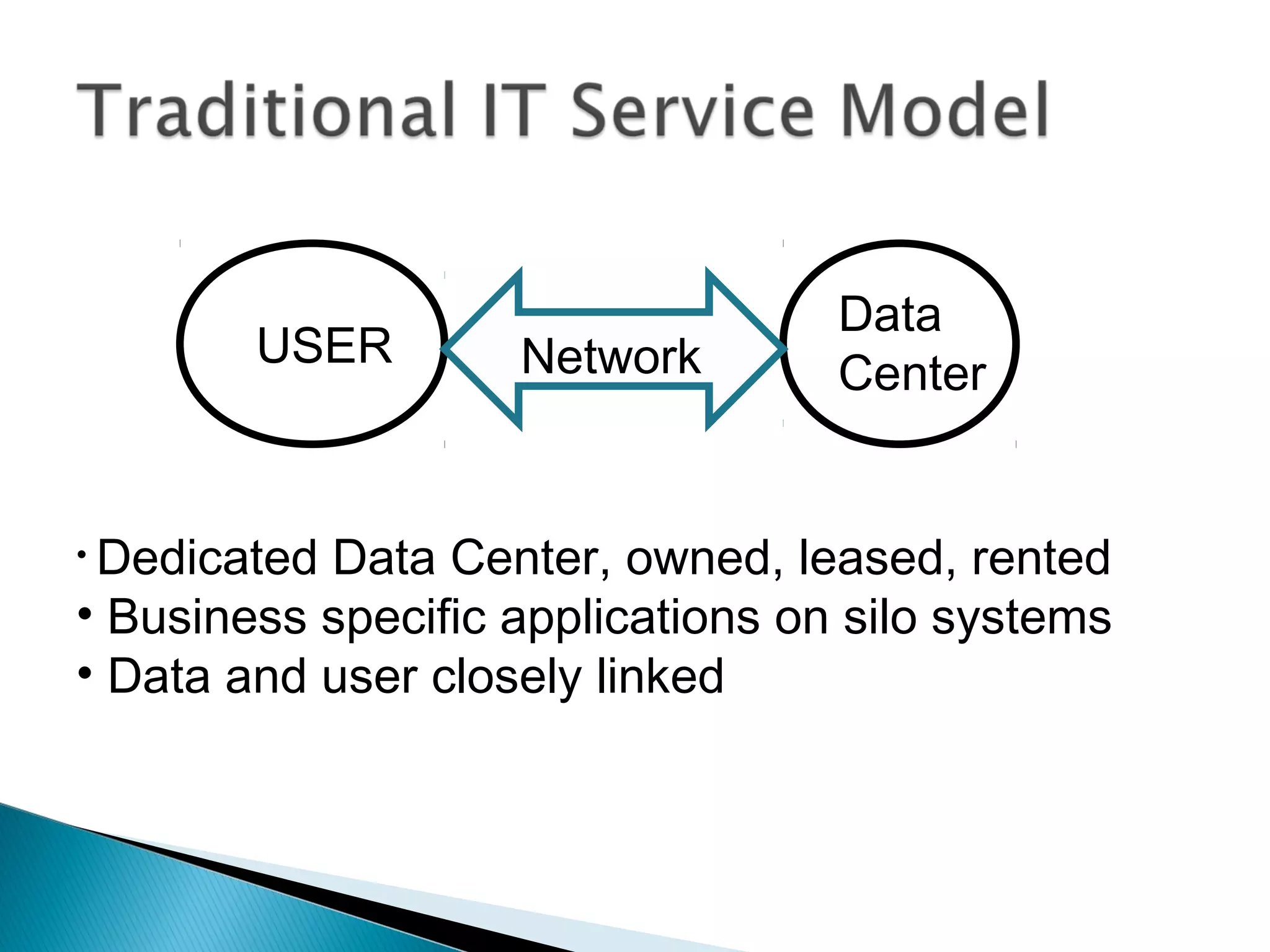 Traditional IT Service Model

USER

Network

Data Center

• Dedicated Data Center, owned, leased, rented
• Business specific applications on silo systems
• Data and user closely linked